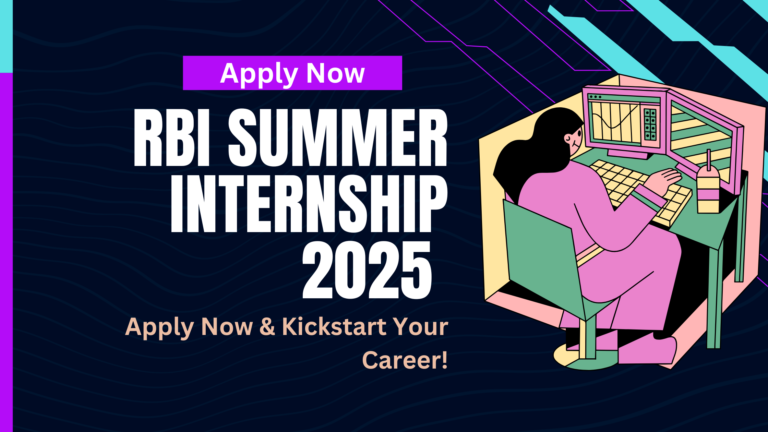 Apply Now

RBI SUMMER INTERNSHIP 2025

Apply Now & Kickstart Your Career!